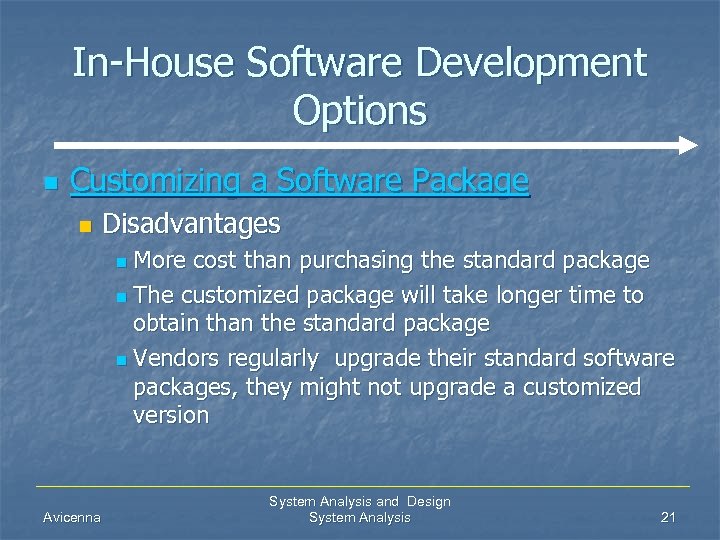 In-House Software Development Options

Customizing a Software Package

Disadvantages

More cost than purchasing the standard package

The customized package will take longer time to obtain than the standard package

Vendors regularly upgrade their standard software packages, they might not upgrade a customized version

Avicenna

System Analysis and Design
System Analysis

21